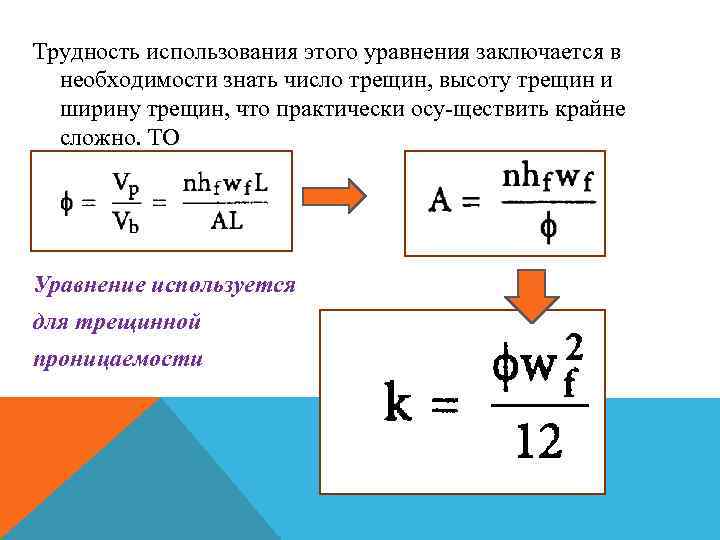 Трудность использования этого уравнения заключается в необходимости знать число трещин, высоту трещин и ширину трещин, что практически осу-ществить крайне сложно. ТО

$\phi = \frac{V_p}{V_b} = \frac{nh_f w_f L}{AL}$

$A = \frac{nh_f w_f}{\phi}$

Уравнение используется для трещинной проницаемости

$k = \frac{\phi w_f^2}{12}$